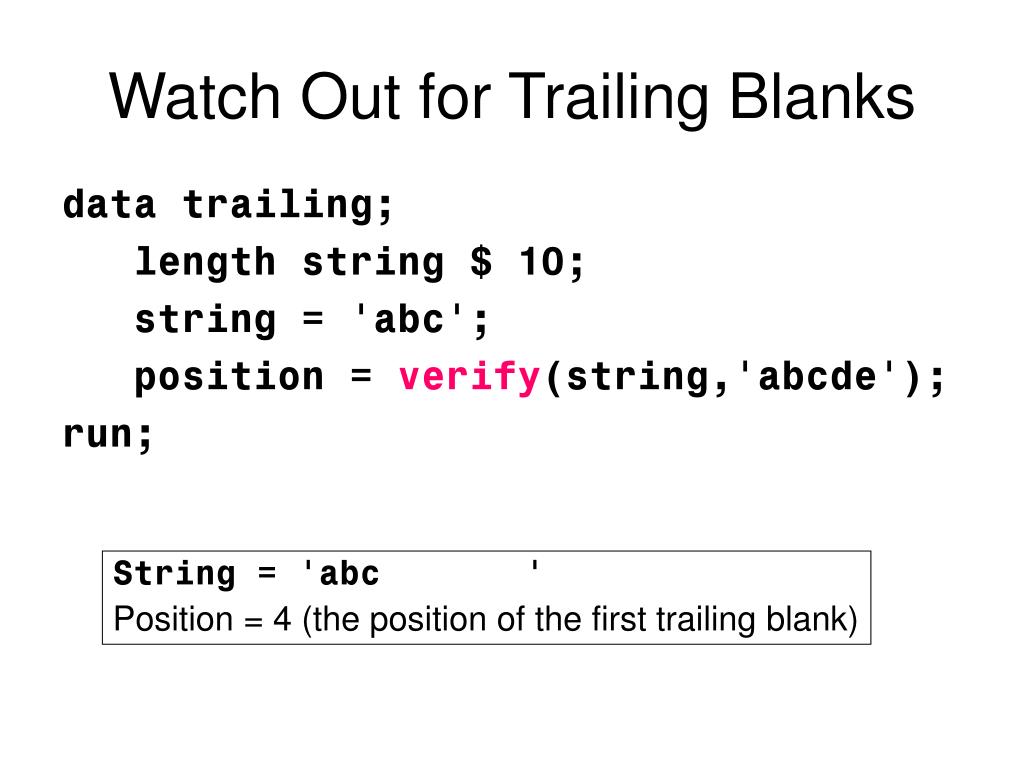 Watch Out for Trailing Blanks

data trailing;
length string $ 10;
string = 'abc';
position = verify(string,'abcde');
run;

String = 'abc       '
Position = 4 (the position of the first trailing blank)